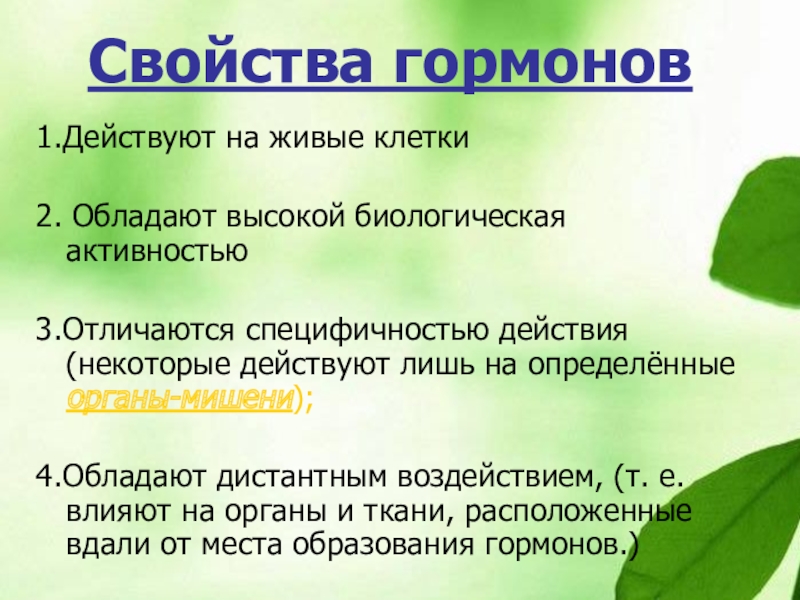 Свойства гормонов

1.Действуют на живые клетки

2. Обладают высокой биологическая активностью

3.Отличаются специфичностью действия (некоторые действуют лишь на определённые органы-мишени);

4.Обладают дистантным воздействием, (т. е. влияют на органы и ткани, расположенные вдали от места образования гормонов.)